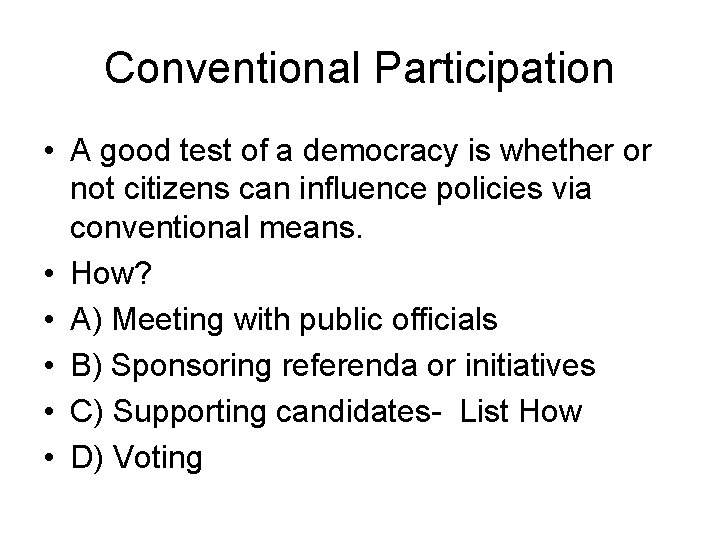 Conventional Participation

• A good test of a democracy is whether or not citizens can influence policies via conventional means.
• How?
• A) Meeting with public officials
• B) Sponsoring referenda or initiatives
• C) Supporting candidates- List How
• D) Voting